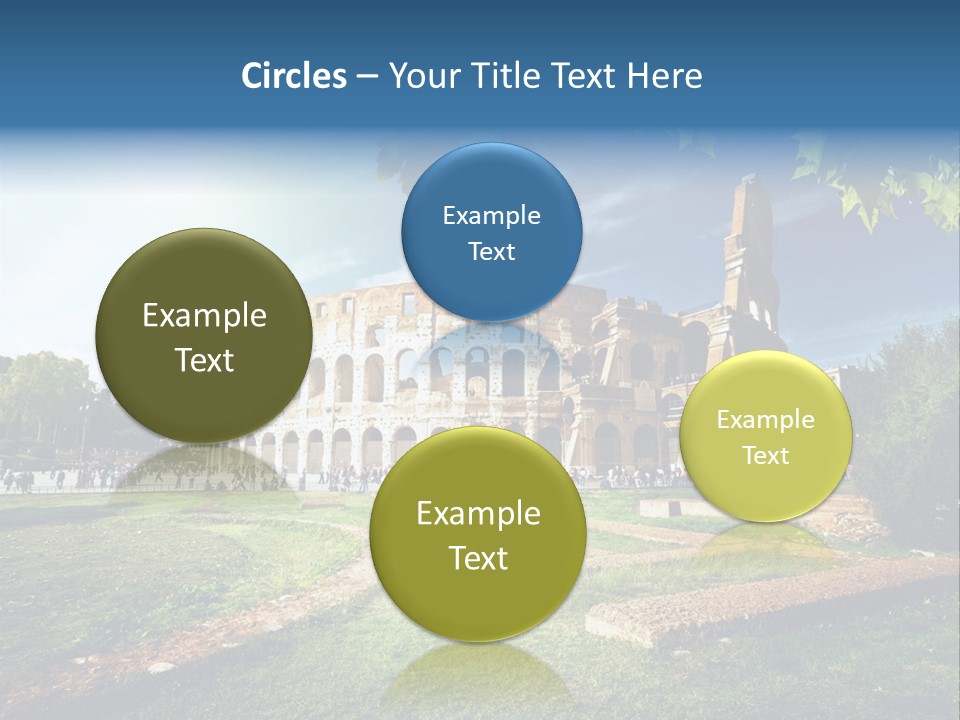 Circles – Your Title Text Here

Example Text

Example Text

Example Text

Example Text